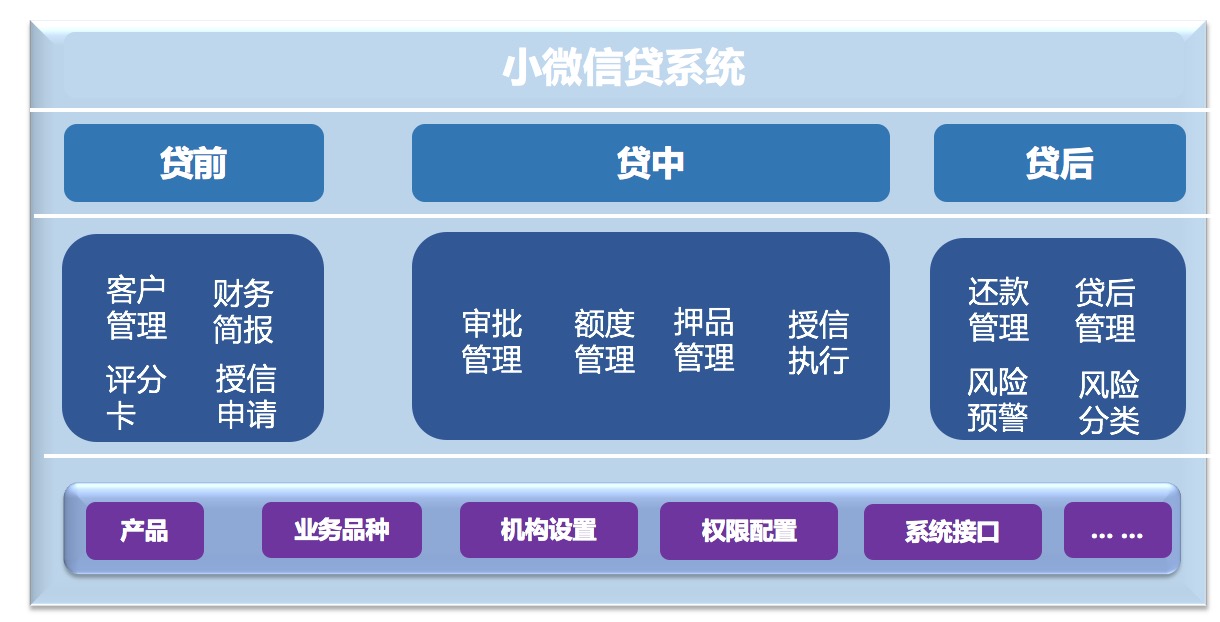 小微信贷系统

贷前

贷中

贷后

客户管理

财务简报

评分卡

授信申请

审批管理

额度管理

押品管理

授信执行

还款管理

贷后管理

风险预警

风险分类

产品

业务品种

机构设置

权限配置

系统接口

… …